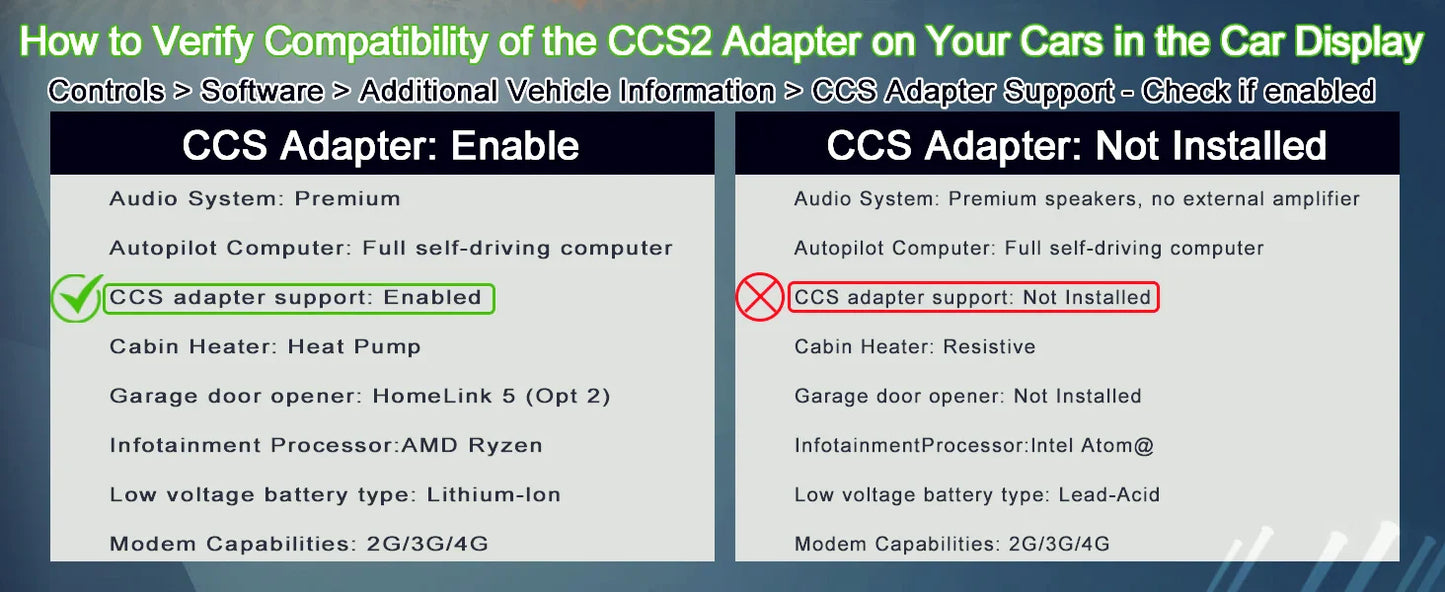 How to Verify Compatibility of the CCS2 Adapter on Your Cars in the Car Display

Controls > Software > Additional Vehicle Information > CCS Adapter Support - Check if enabled

CCS Adapter: Enable

Audio System: Premium

Autopilot Computer: Full self-driving computer

CCS adapter support: Enabled

Cabin Heater: Heat Pump

Garage door opener: HomeLink 5 (Opt 2)

Infotainment Processor:AMD Ryzen

Low voltage battery type: Lithium-Ion

Modem Capabilities: 2G/3G/4G

CCS Adapter: Not Installed

Audio System: Premium speakers, no external amplifier

Autopilot Computer: Full self-driving computer

CCS adapter support: Not Installed

Cabin Heater: Resistive

Garage door opener: Not Installed

InfotainmentProcessor:Intel Atom@

Low voltage battery type: Lead-Acid

Modem Capabilities: 2G/3G/4G